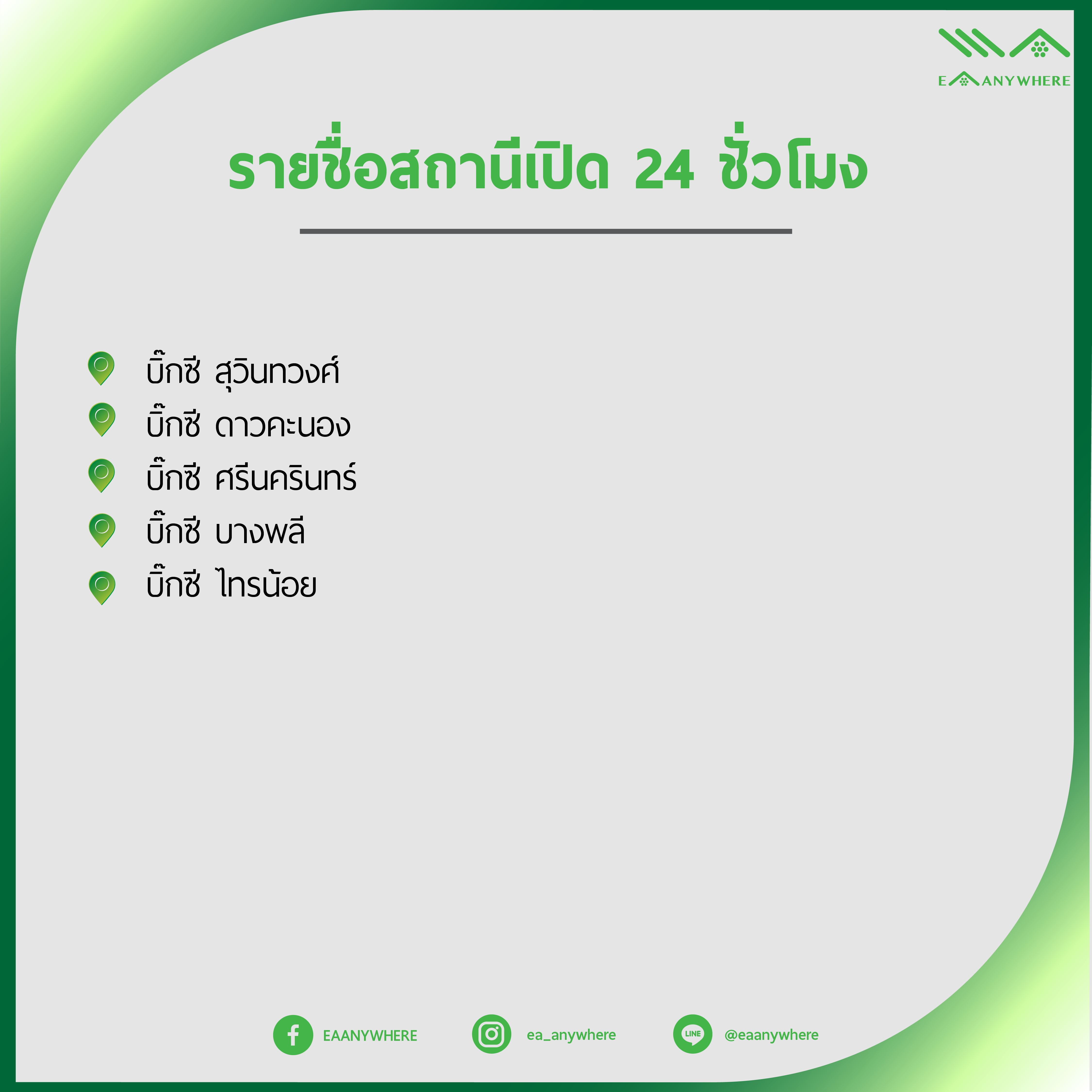 EA ANYWHERE

รายชื่อสถานีเปิด 24 ชั่วโมง

บิ๊กซี สุวินทวงศ์
บิ๊กซี ดาวคะนอง
บิ๊กซี ศรีนครินทร์
บิ๊กซี บางพลี
บิ๊กซี ไทรน้อย

EAANYWHERE
ea_anywhere
LINE @eaanywhere